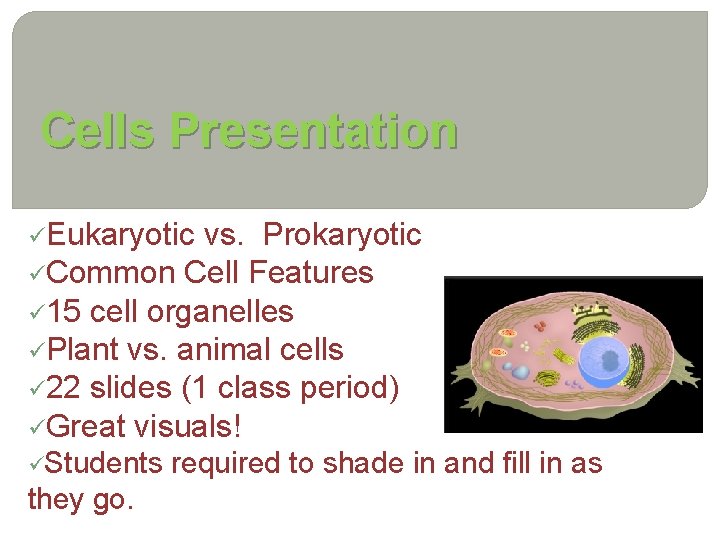 Cells Presentation

✓Eukaryotic vs. Prokaryotic
✓Common Cell Features
✓15 cell organelles
✓Plant vs. animal cells
✓22 slides (1 class period)
✓Great visuals!
✓Students required to shade in and fill in as they go.